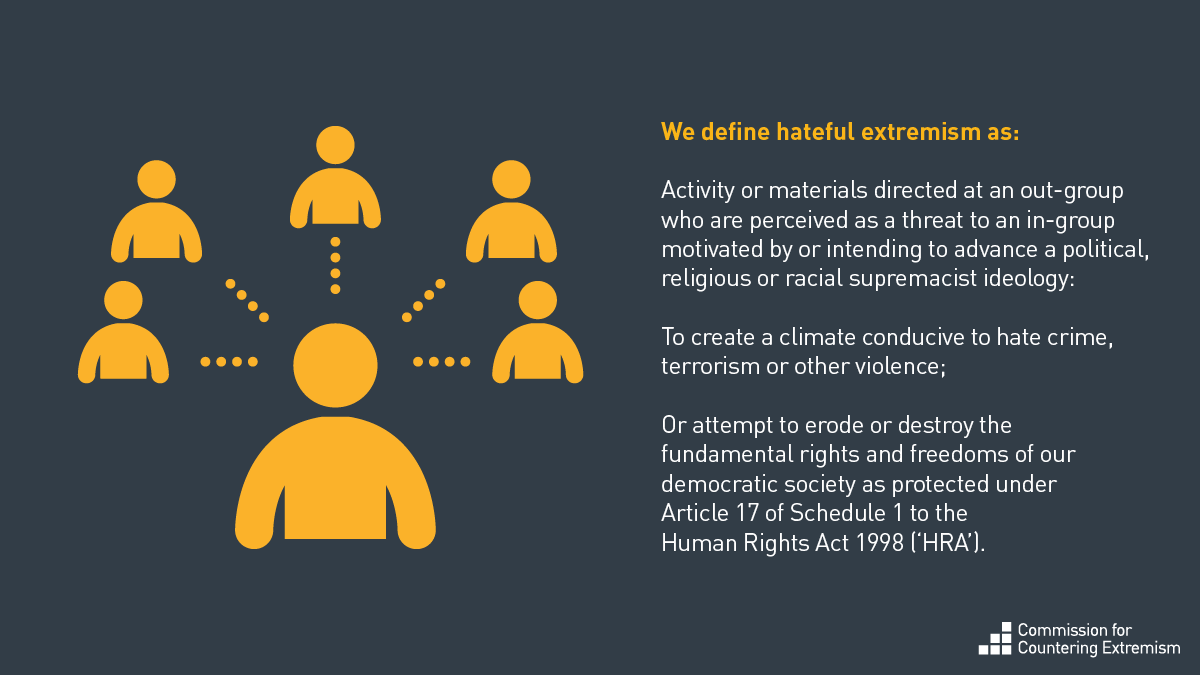 We define hateful extremism as:

Activity or materials directed at an out-group who are perceived as a threat to an in-group motivated by or intending to advance a political, religious or racial supremacist ideology:

To create a climate conducive to hate crime, terrorism or other violence;

Or attempt to erode or destroy the fundamental rights and freedoms of our democratic society as protected under Article 17 of Schedule 1 to the Human Rights Act 1998 ('HRA').

Commission for Countering Extremism